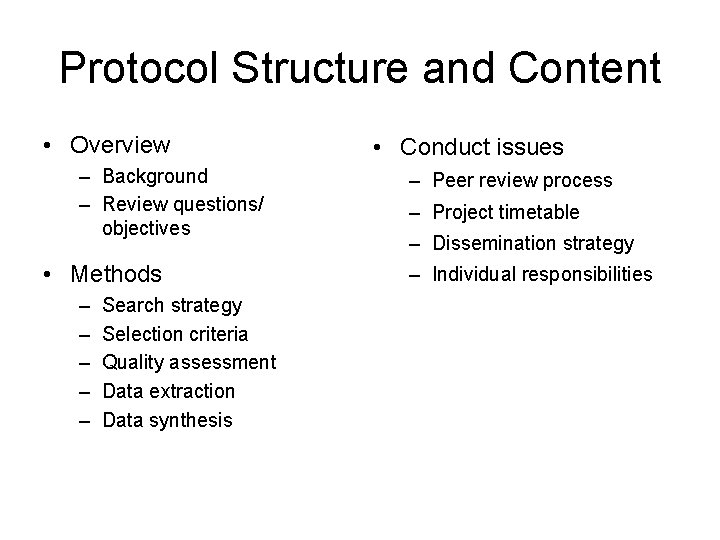 Protocol Structure and Content

• Overview
– Background
– Review questions/ objectives

• Methods
– Search strategy
– Selection criteria
– Quality assessment
– Data extraction
– Data synthesis

• Conduct issues
– Peer review process
– Project timetable
– Dissemination strategy
– Individual responsibilities